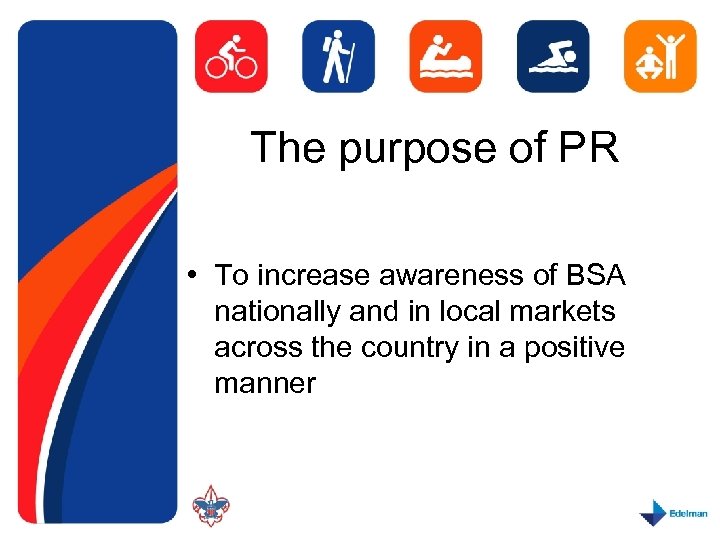 The purpose of PR

• To increase awareness of BSA nationally and in local markets across the country in a positive manner

Edelman